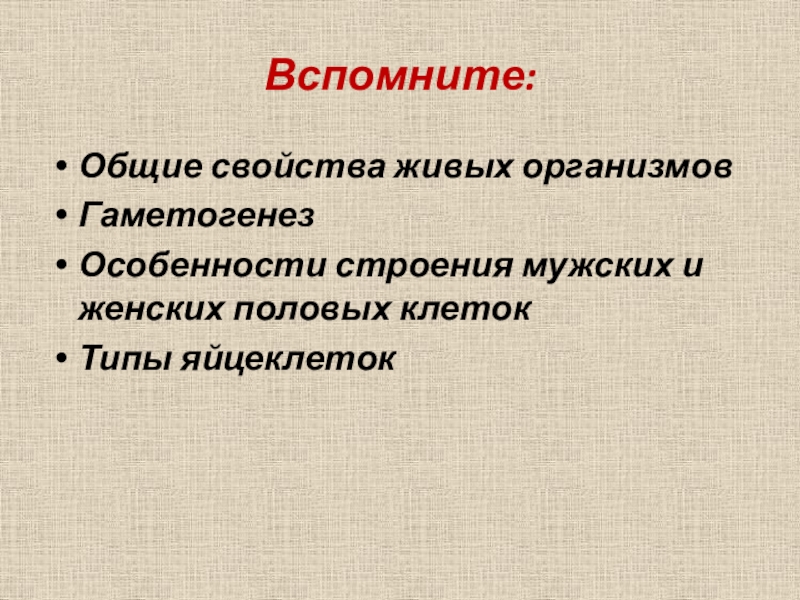 Вспомните:

• Общие свойства живых организмов
• Гаметогенез
• Особенности строения мужских и женских половых клеток
• Типы яйцеклеток